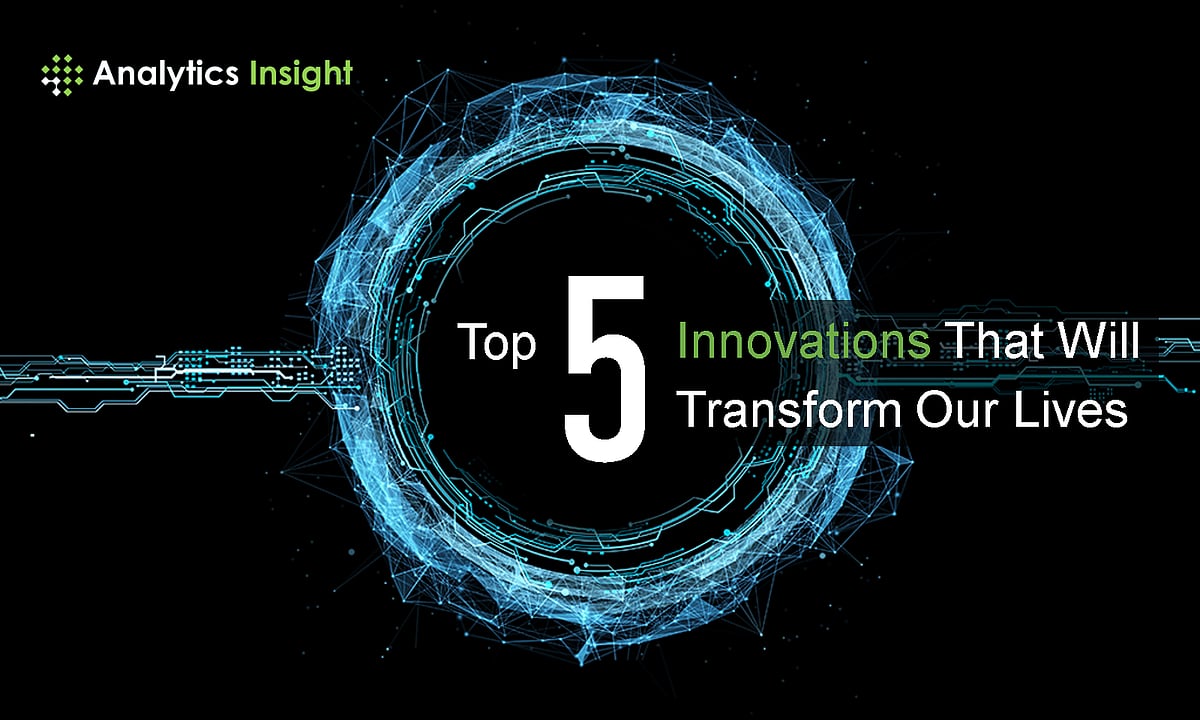 Analytics Insight

Top 5 Innovations That Will Transform Our Lives